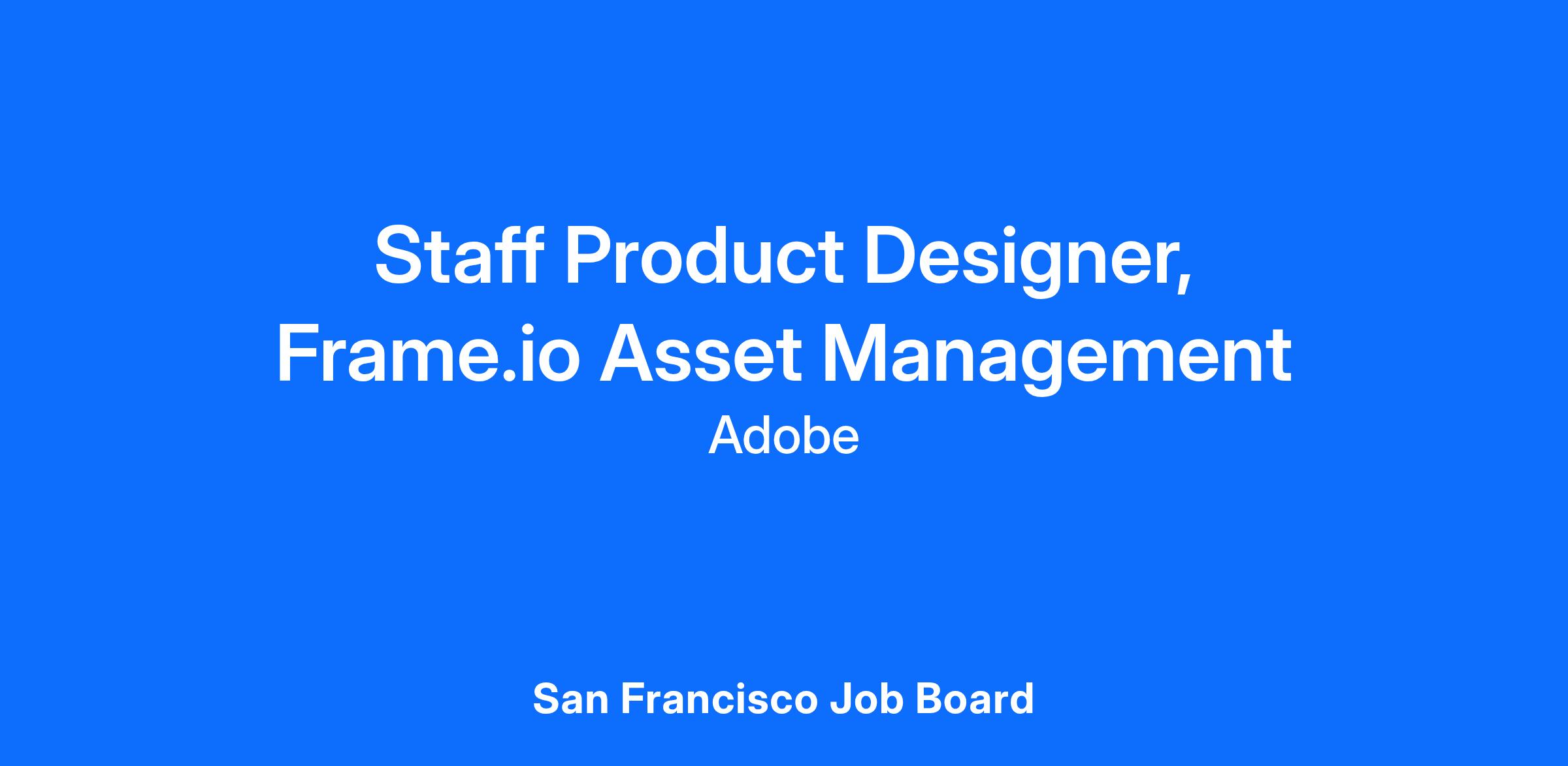 Staff Product Designer, Frame.io Asset Management

Adobe

San Francisco Job Board